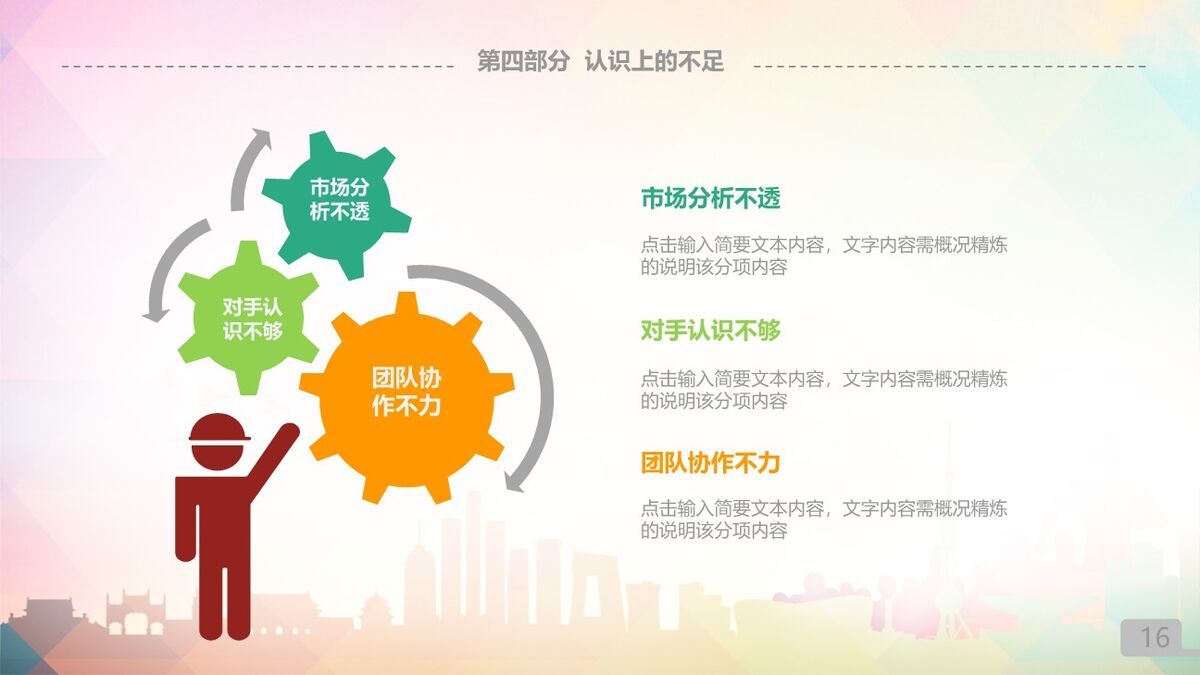 第四部分 认识上的不足

市场分析不透

对手认识不够

团队协作不力

市场分析不透

点击输入简要文本内容，文字内容需概况精炼的说明该分项内容

对手认识不够

点击输入简要文本内容，文字内容需概况精炼的说明该分项内容

团队协作不力

点击输入简要文本内容，文字内容需概况精炼的说明该分项内容

16